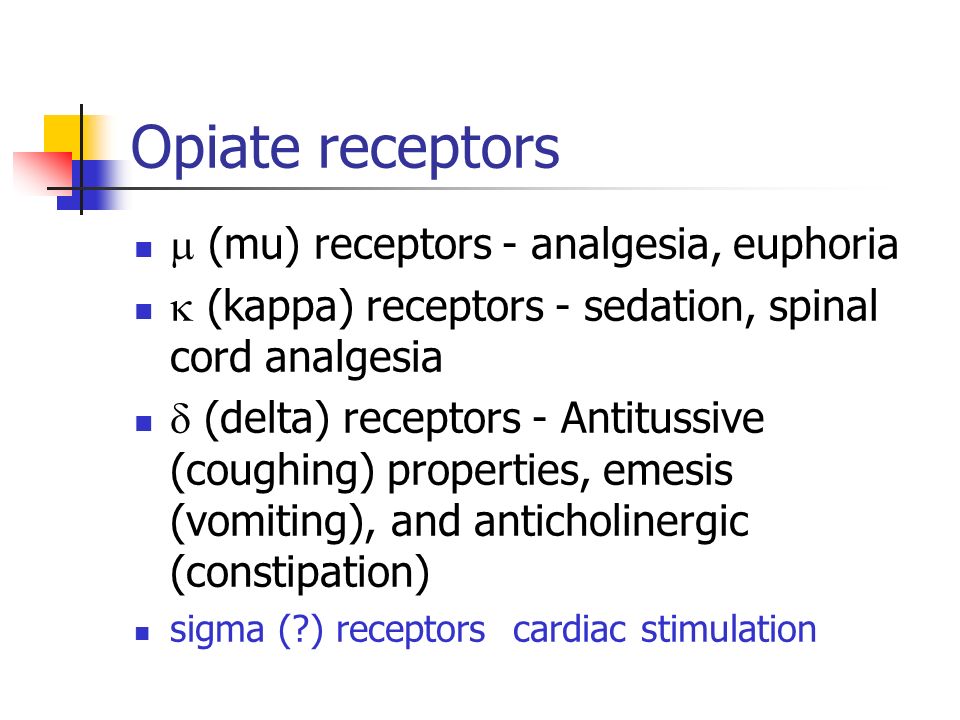 Opiate receptors

- μ (mu) receptors - analgesia, euphoria
- κ (kappa) receptors - sedation, spinal cord analgesia
- δ (delta) receptors - Antitussive (coughing) properties, emesis (vomiting), and anticholinergic (constipation)
- sigma (?) receptors cardiac stimulation